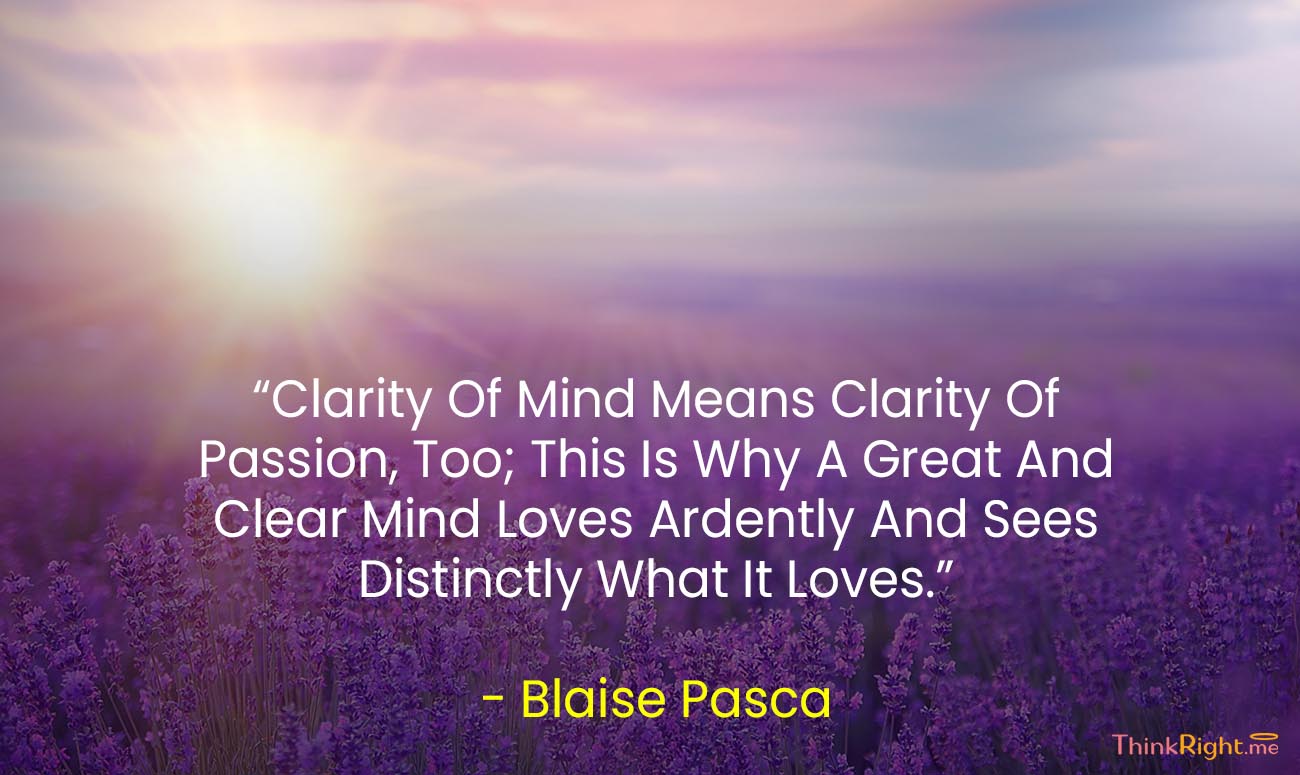 “Clarity Of Mind Means Clarity Of Passion, Too; This Is Why A Great And Clear Mind Loves Ardently And Sees Distinctly What It Loves.”

- Blaise Pasca

ThinkRight.me